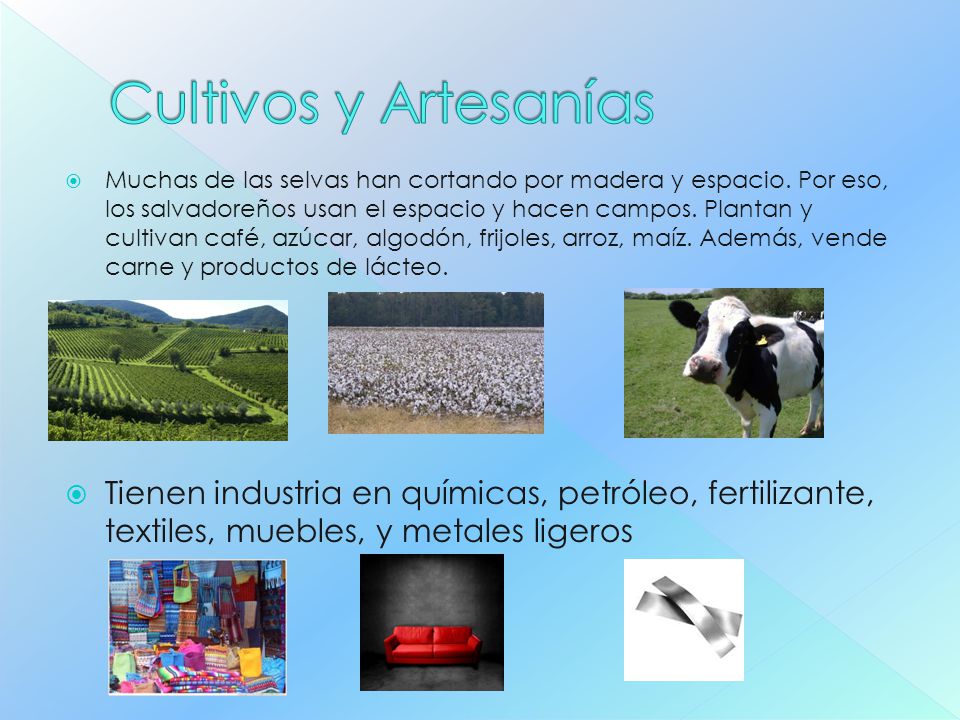 Cultivos y Artesanías

Muchas de las selvas han cortando por madera y espacio. Por eso, los salvadoreños usan el espacio y hacen campos. Plantan y cultivan café, azúcar, algodón, frijoles, arroz, maíz. Además, vende carne y productos de lácteo.

Tienen industria en químicas, petróleo, fertilizante, textiles, muebles, y metales ligeros